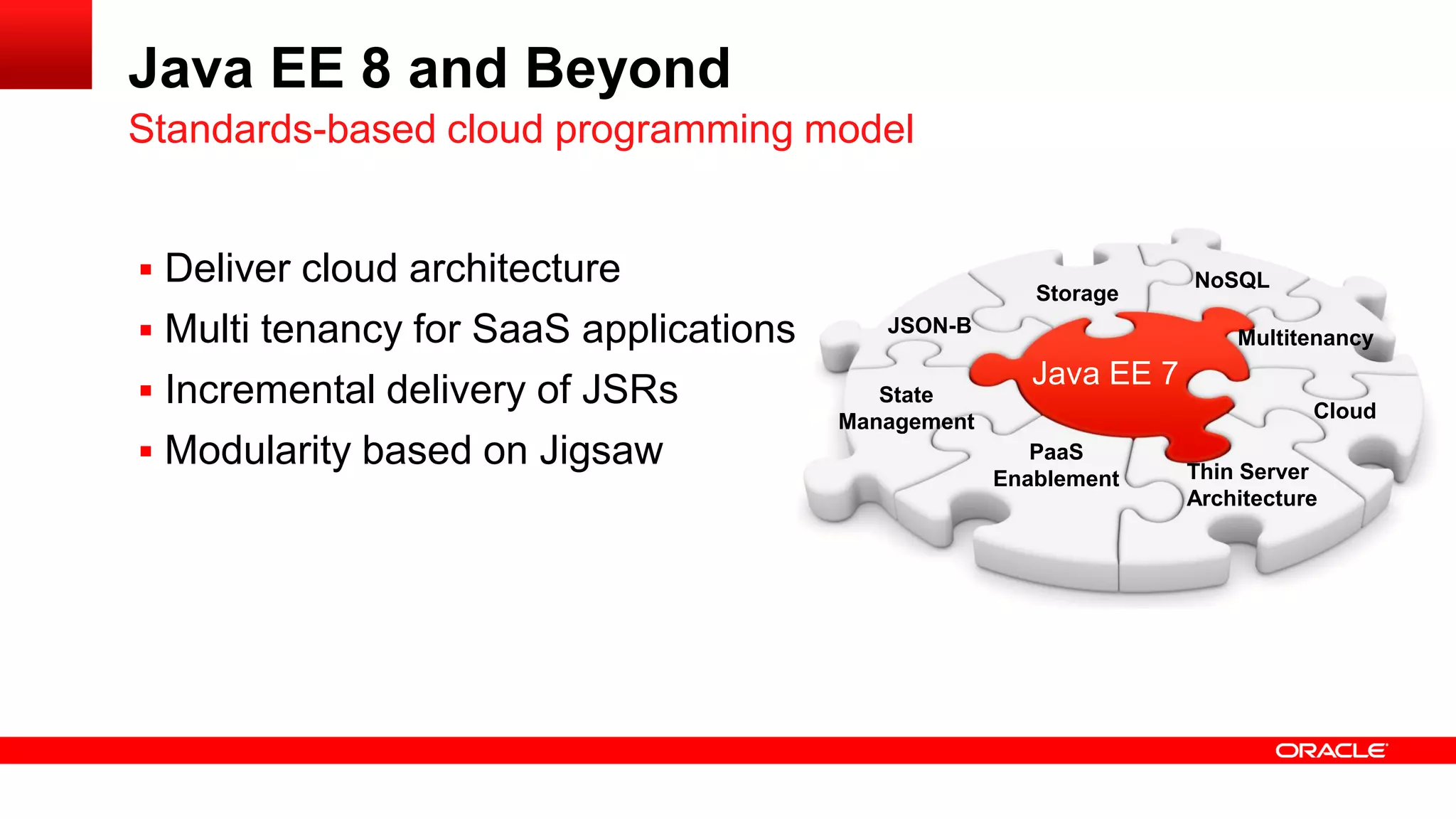 Java EE 8 and Beyond
Standards-based cloud programming model

▪ Deliver cloud architecture
▪ Multi tenancy for SaaS applications
▪ Incremental delivery of JSRs
▪ Modularity based on Jigsaw

Storage
NoSQL
JSON-B
Multitenancy
Java EE 7
State Management
Cloud
PaaS Enablement
Thin Server Architecture

ORACLE